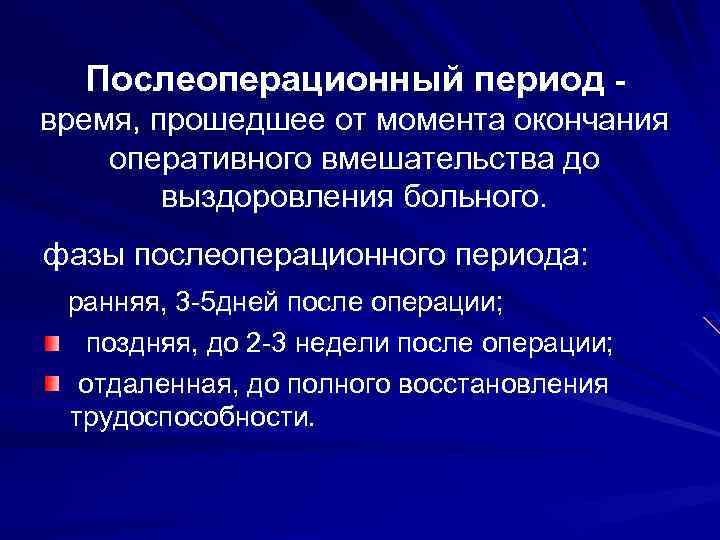 Послеоперационный период - время, прошедшее от момента окончания оперативного вмешательства до выздоровления больного.

фазы послеоперационного периода:

ранняя, 3-5дней после операции;

поздняя, до 2-3 недели после операции;

отдаленная, до полного восстановления трудоспособности.